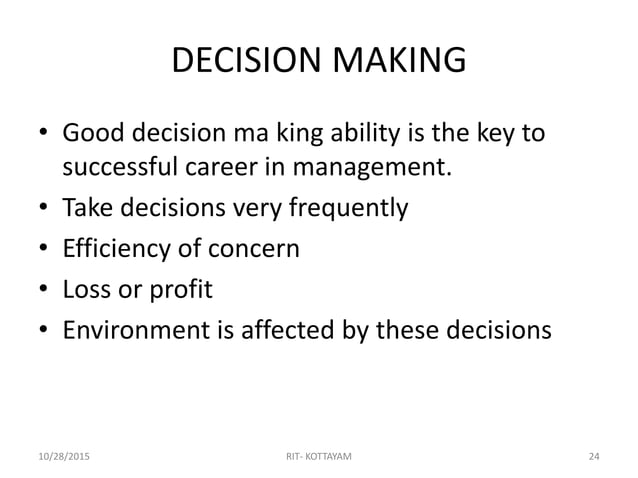 DECISION MAKING

• Good decision ma king ability is the key to successful career in management.
• Take decisions very frequently
• Efficiency of concern
• Loss or profit
• Environment is affected by these decisions

10/28/2015 RIT- KOTTAYAM 24